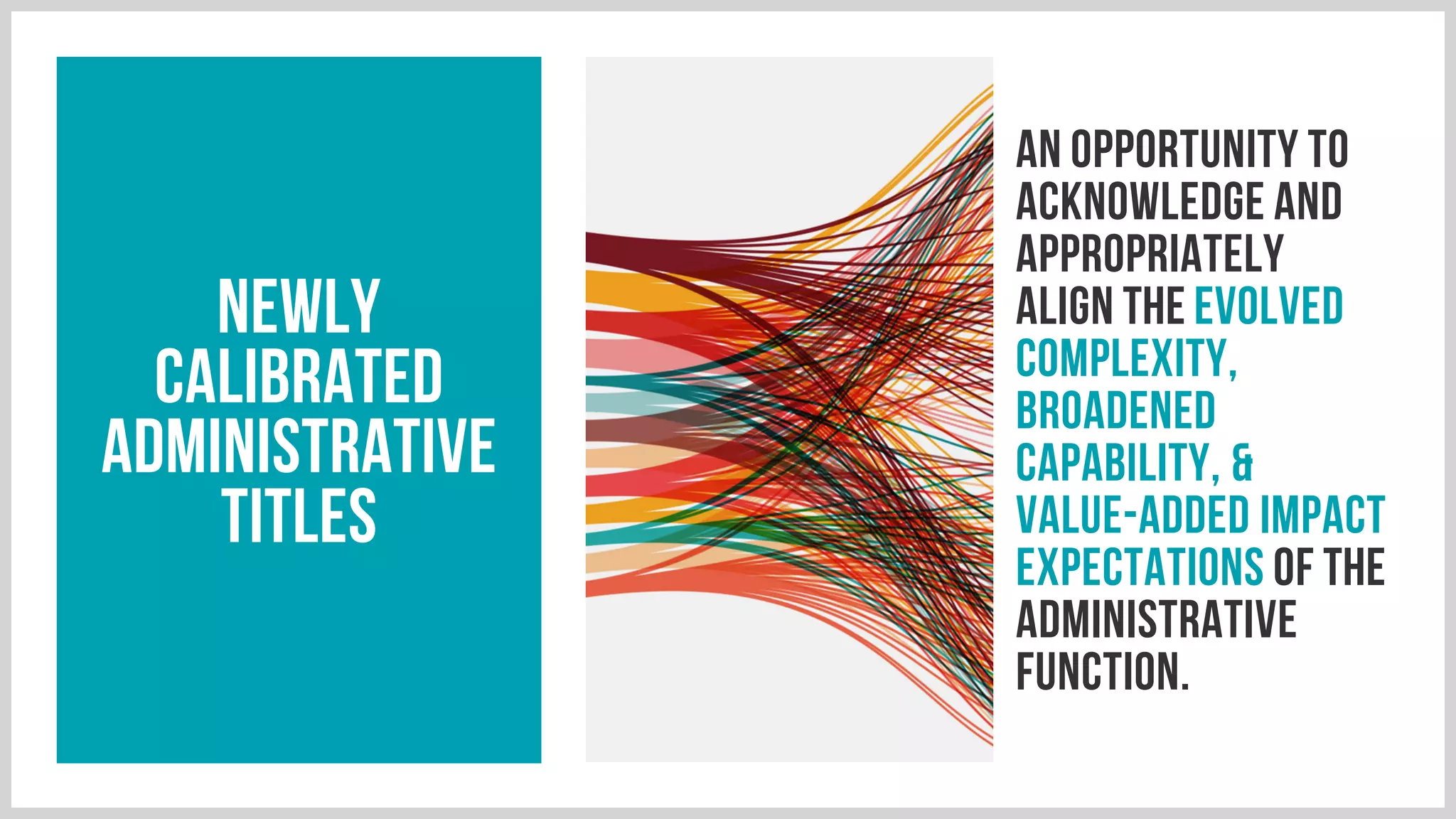 NEWLY CALIBRATED ADMINISTRATIVE TITLES

AN OPPORTUNITY TO ACKNOWLEDGE AND APPROPRIATELY ALIGN THE EVOLVED COMPLEXITY, BROADENED CAPABILITY, & VALUE-ADDED IMPACT EXPECTATIONS OF THE ADMINISTRATIVE FUNCTION.